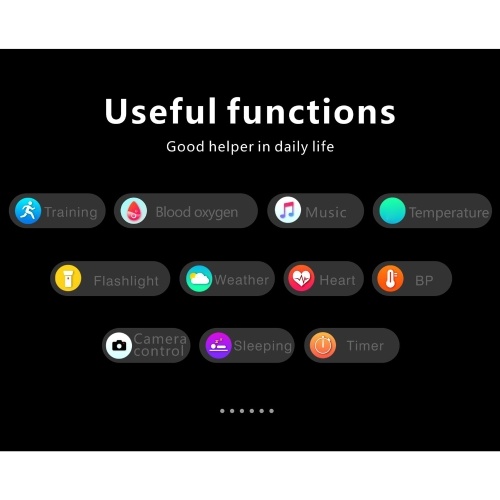 Useful functions

Good helper in daily life

Training
Blood oxygen
Music
Temperature

Flashlight
Weather
Heart
BP

Camera control
Sleeping
Timer